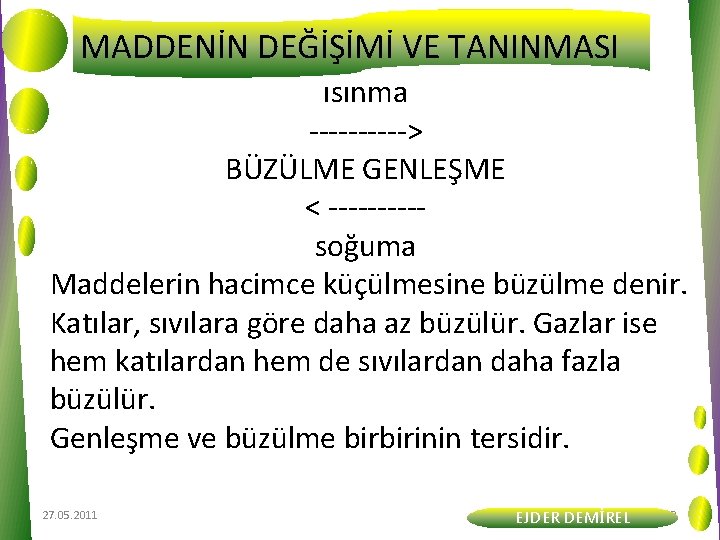 MADDENİN DEĞİŞİMİ VE TANINMASI

ısınma
---------->
BÜZÜLME GENLEŞME
< ----------
soğuma

Maddelerin hacimce küçülmesine büzülme denir. Katılar, sıvılara göre daha az büzülür. Gazlar ise hem katılardan hem de sıvılardan daha fazla büzülür.
Genleşme ve büzülme birbirinin tersidir.

27.05.2011

EJDER DEMİREL